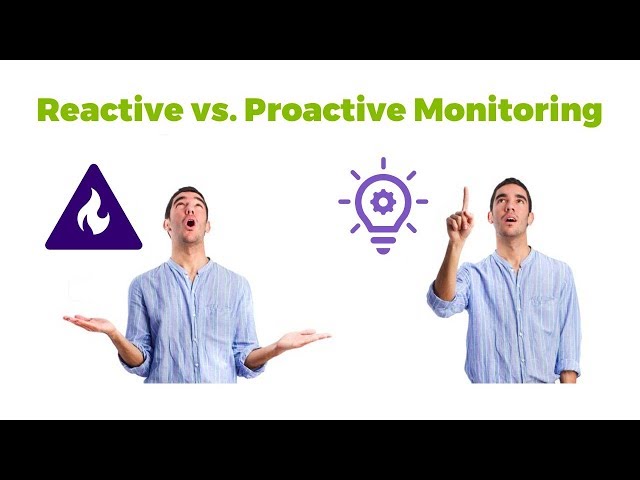 Reactive vs. Proactive Monitoring